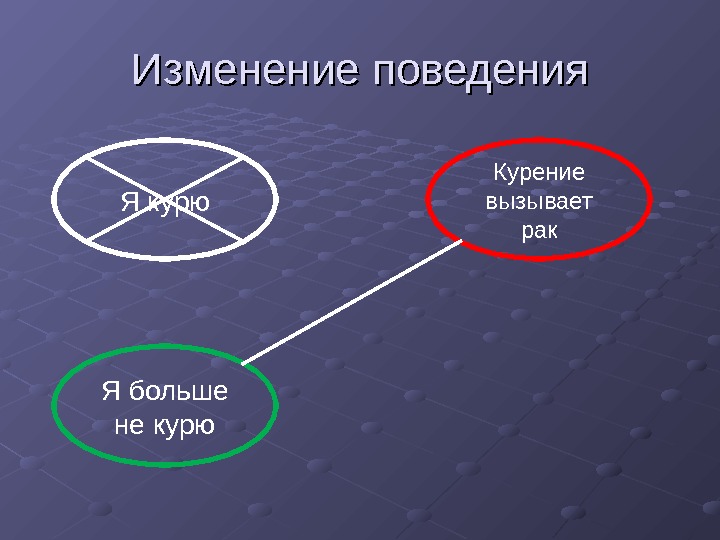 Изменение поведения

Я курю

Курение вызывает рак

Я больше не курю